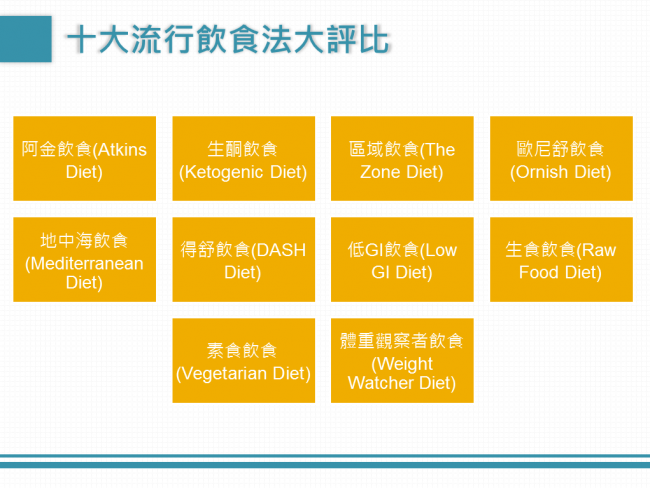 十大流行飲食法大評比

阿金飲食(Atkins Diet)

生酮飲食 (Ketogenic Diet)

區域飲食(The Zone Diet)

歐尼舒飲食 (Ornish Diet)

地中海飲食 (Mediterranean Diet)

得舒飲食(DASH Diet)

低GI飲食(Low GI Diet)

生食飲食(Raw Food Diet)

素食飲食 (Vegetarian Diet)

體重觀察者飲食 (Weight Watcher Diet)